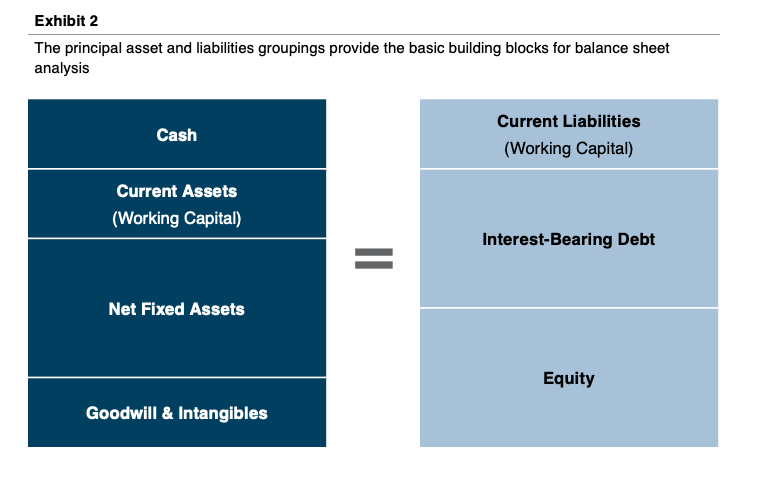 Exhibit 2

The principal asset and liabilities groupings provide the basic building blocks for balance sheet analysis

Cash

Current Assets
(Working Capital)

Net Fixed Assets

Goodwill & Intangibles

=

Current Liabilities
(Working Capital)

Interest-Bearing Debt

Equity